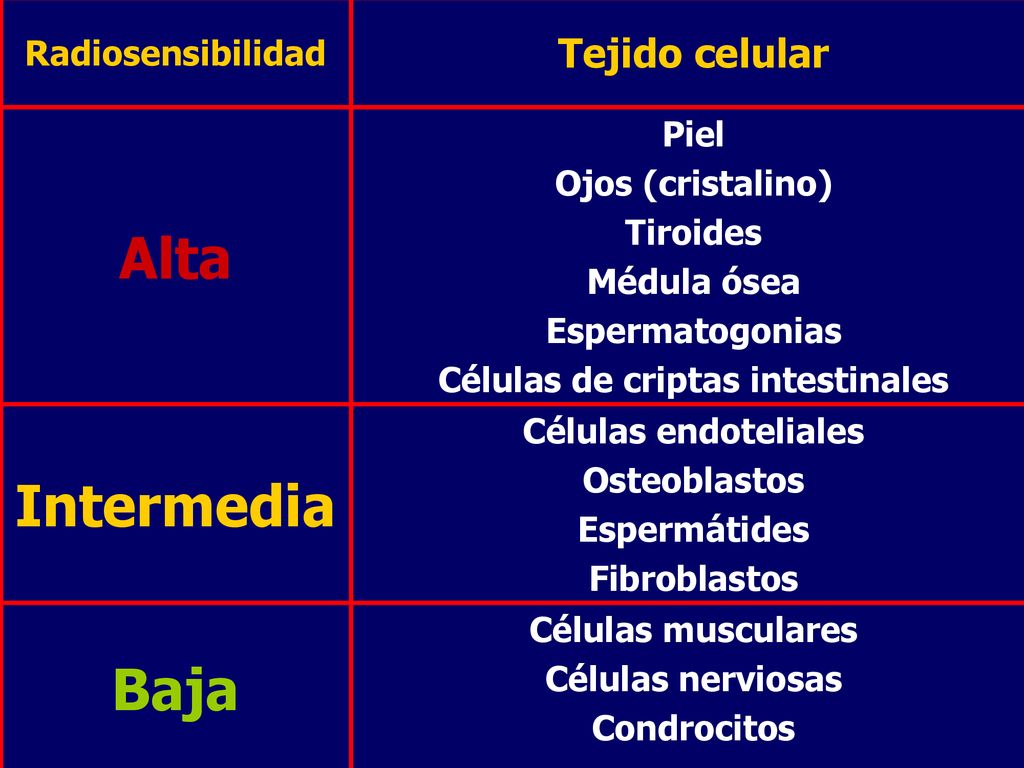 | Radiosensibilidad | Tejido celular |
|---|---|
| Alta | Piel<br>Ojos (cristalino)<br>Tiroides<br>Médula ósea<br>Espermatogonias<br>Células de criptas intestinales |
| Intermedia | Células endoteliales<br>Osteoblastos<br>Espermátides<br>Fibroblastos |
| Baja | Células musculares<br>Células nerviosas<br>Condrocitos |